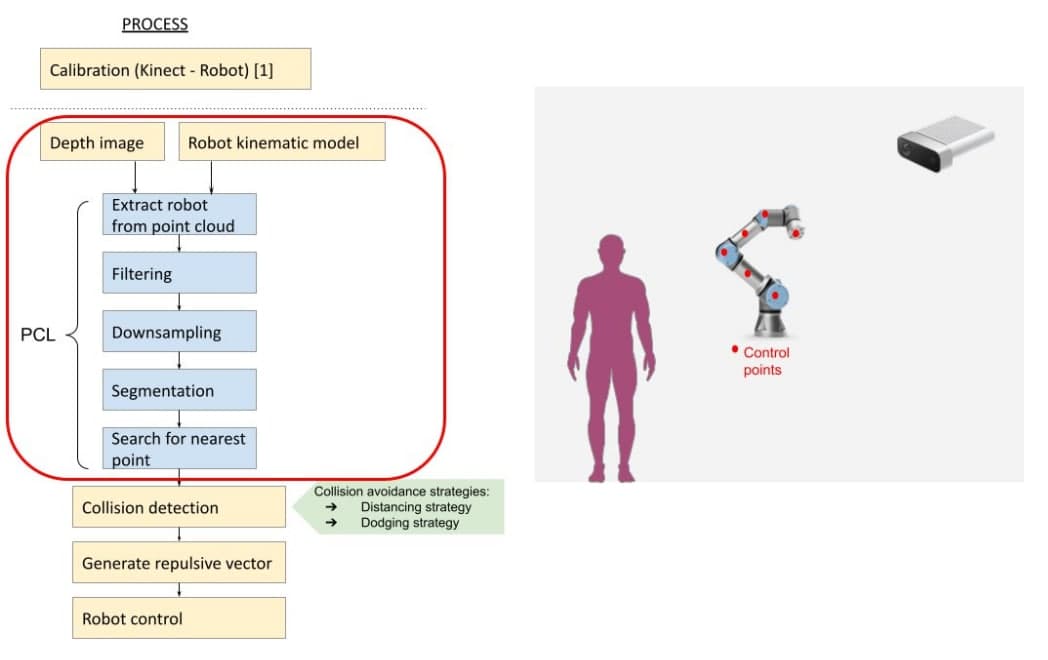 PROCESS

Calibration (Kinect - Robot) [1]

Depth image

Robot kinematic model

PCL

Extract robot from point cloud

Filtering

Downsampling

Segmentation

Search for nearest point

Collision detection

Collision avoidance strategies:
➔ Distancing strategy
➔ Dodging strategy

Generate repulsive vector

Robot control

Control points